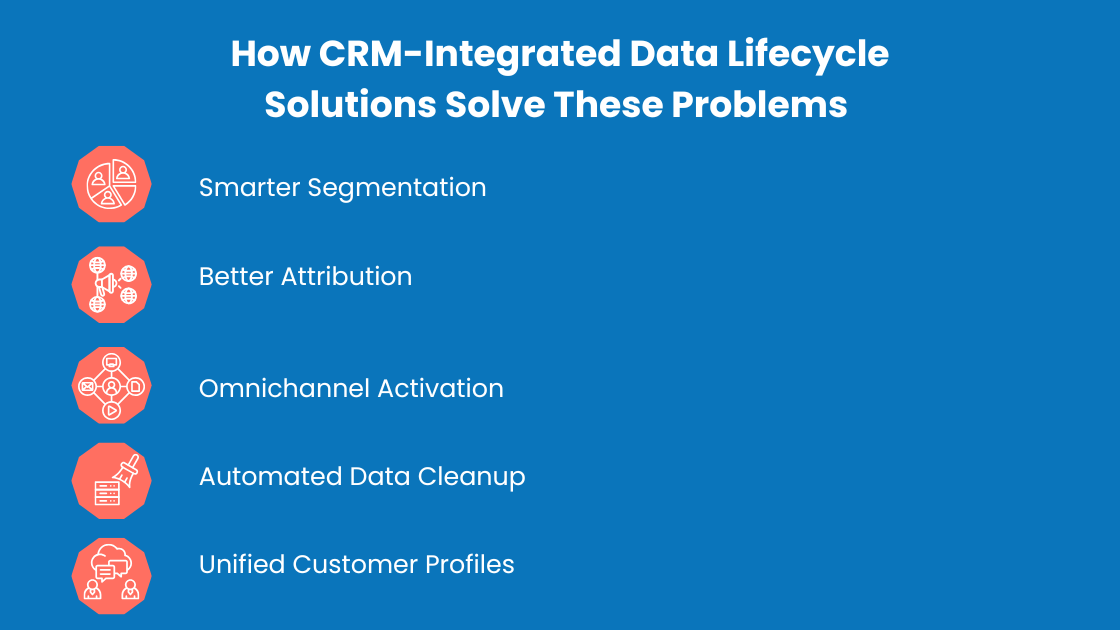 How CRM-Integrated Data Lifecycle Solutions Solve These Problems

Smarter Segmentation

Better Attribution

Omnichannel Activation

Automated Data Cleanup

Unified Customer Profiles